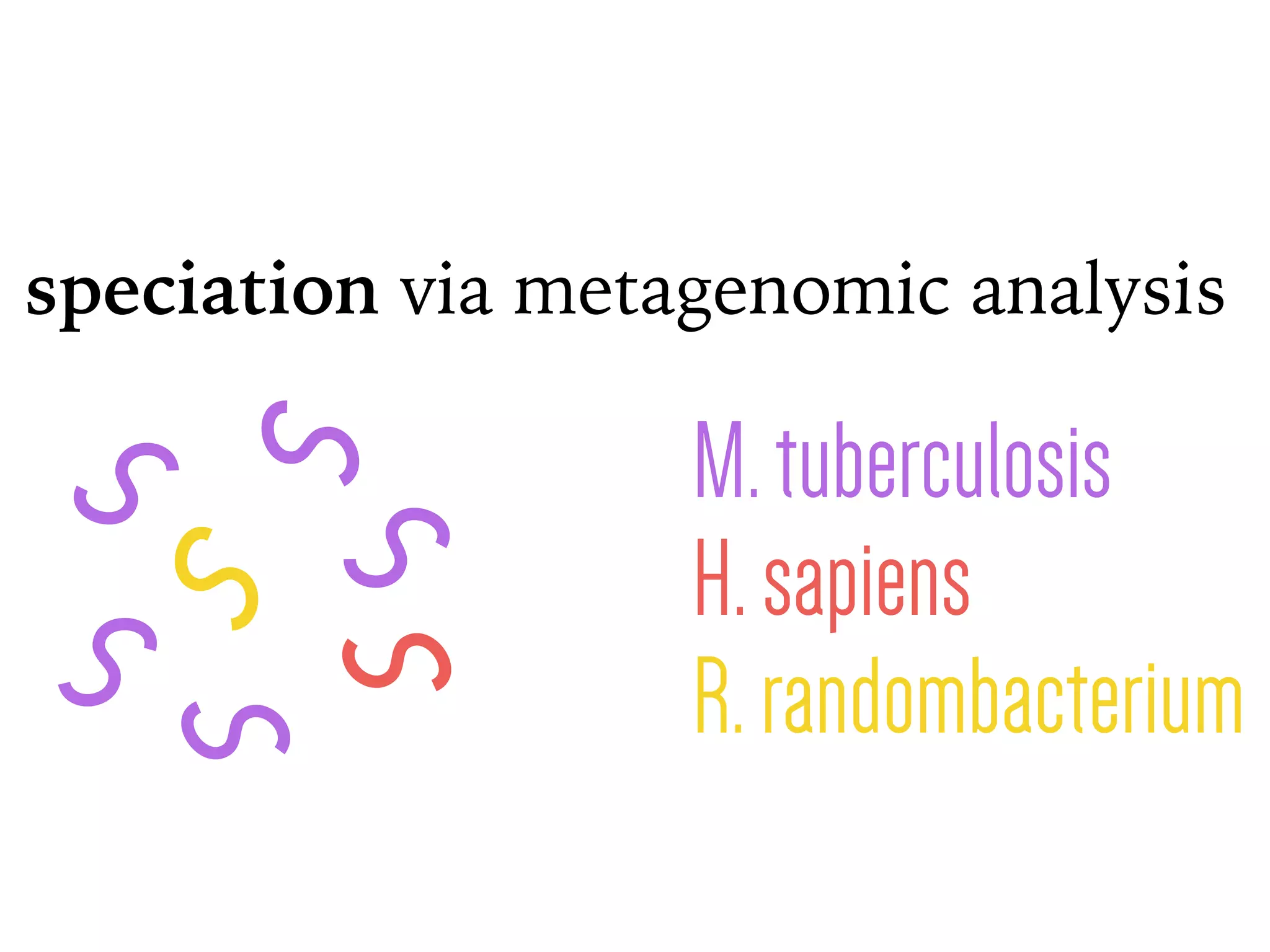 speciation via metagenomic analysis

M. tuberculosis
H. sapiens
R. randombacterium